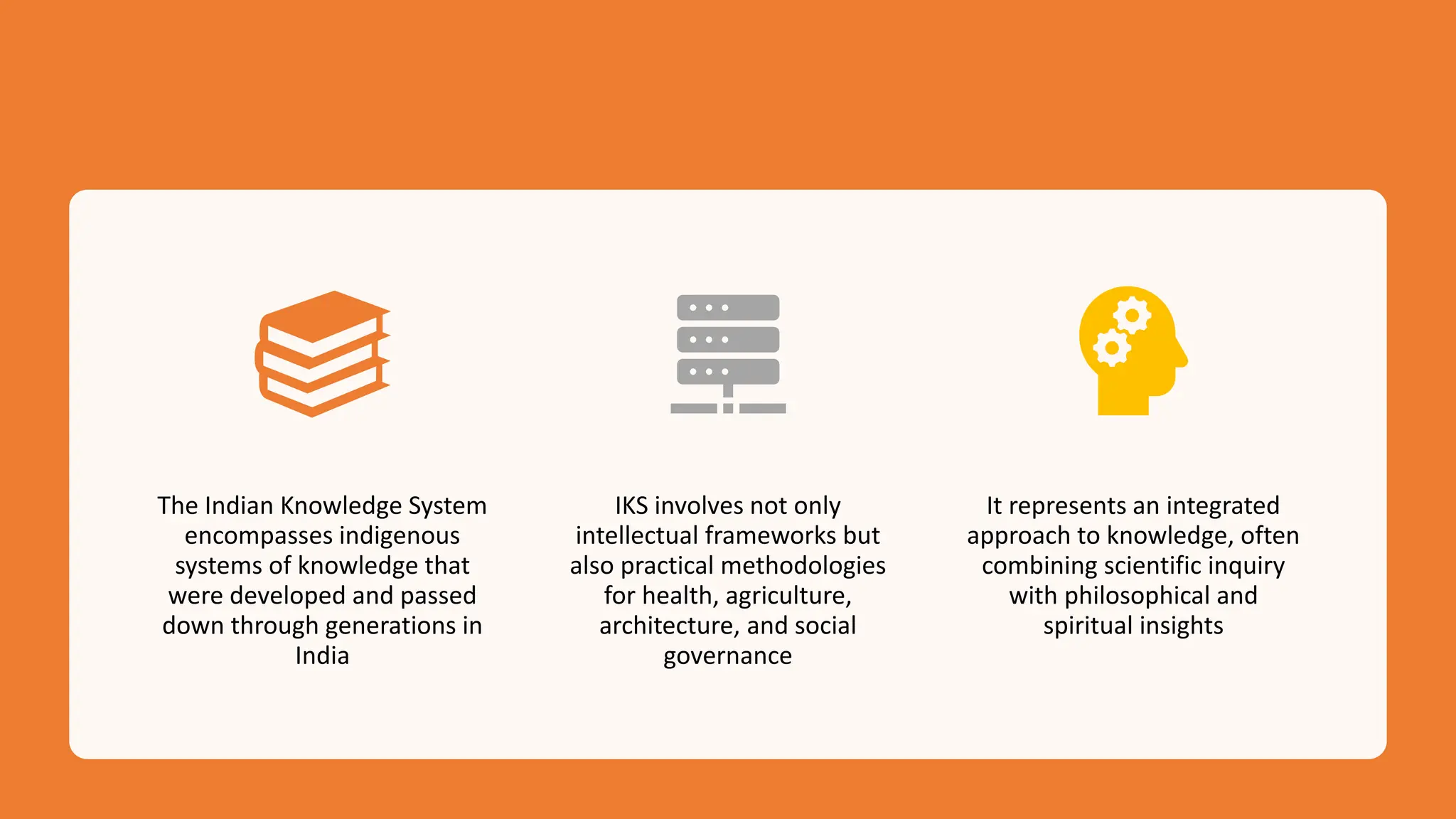 The Indian Knowledge System encompasses indigenous systems of knowledge that were developed and passed down through generations in India

IKS involves not only intellectual frameworks but also practical methodologies for health, agriculture, architecture, and social governance

It represents an integrated approach to knowledge, often combining scientific inquiry with philosophical and spiritual insights